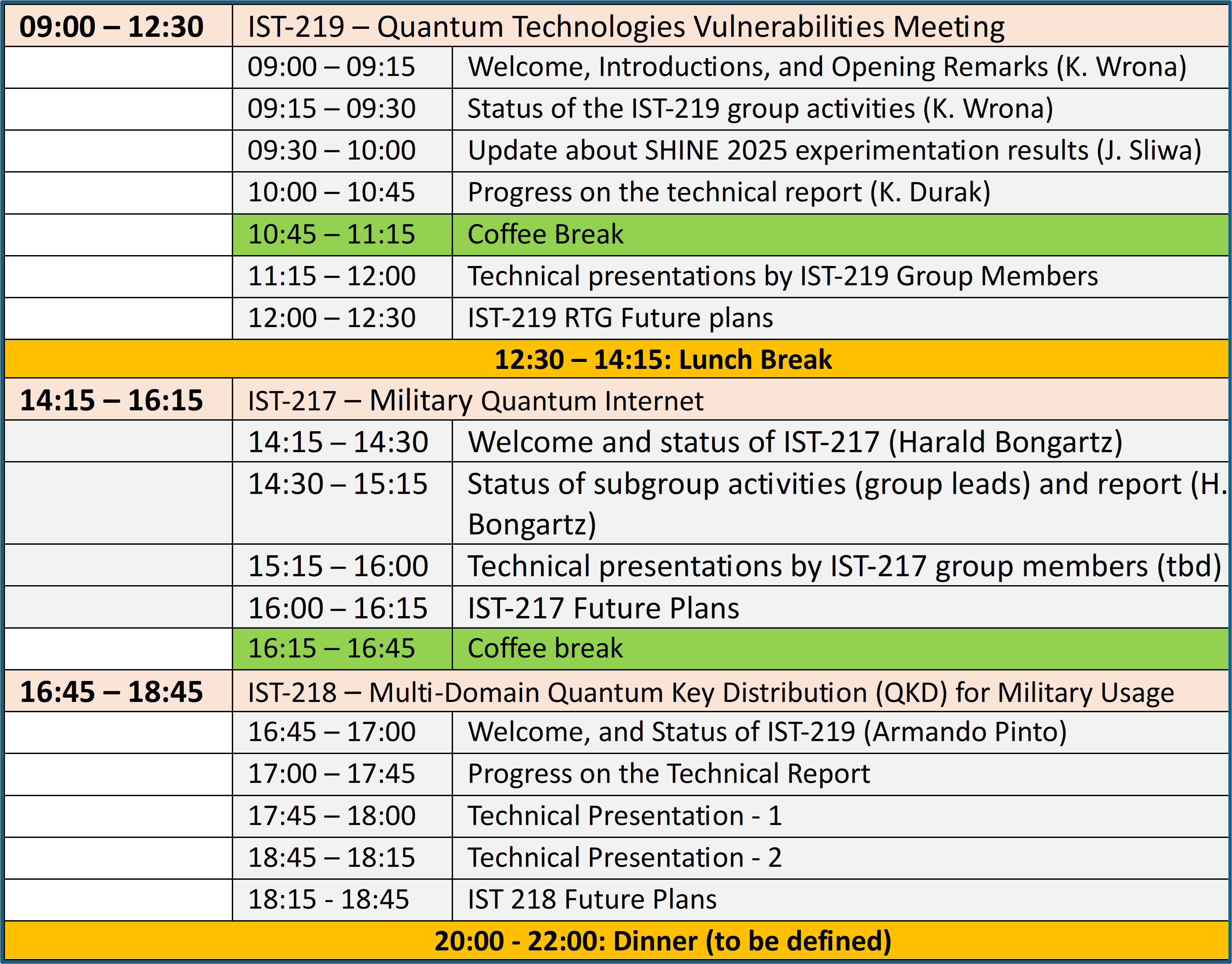 | 09:00 – 12:30 | IST-219 – Quantum Technologies Vulnerabilities Meeting | |
|---|---|---|
| | 09:00 – 09:15 | Welcome, Introductions, and Opening Remarks (K. Wrona) |
| | 09:15 – 09:30 | Status of the IST-219 group activities (K. Wrona) |
| | 09:30 – 10:00 | Update about SHINE 2025 experimentation results (J. Sliwa) |
| | 10:00 – 10:45 | Progress on the technical report (K. Durak) |
| | 10:45 – 11:15 | Coffee Break |
| | 11:15 – 12:00 | Technical presentations by IST-219 Group Members |
| | 12:00 – 12:30 | IST-219 RTG Future plans |
| 12:30 – 14:15: Lunch Break | | |
| 14:15 – 16:15 | IST-217 – Military Quantum Internet | |
| | 14:15 – 14:30 | Welcome and status of IST-217 (Harald Bongartz) |
| | 14:30 – 15:15 | Status of subgroup activities (group leads) and report (H. Bongartz) |
| | 15:15 – 16:00 | Technical presentations by IST-217 group members (tbd) |
| | 16:00 – 16:15 | IST-217 Future Plans |
| | 16:15 – 16:45 | Coffee break |
| 16:45 – 18:45 | IST-218 – Multi-Domain Quantum Key Distribution (QKD) for Military Usage | |
| | 16:45 – 17:00 | Welcome, and Status of IST-219 (Armando Pinto) |
| | 17:00 – 17:45 | Progress on the Technical Report |
| | 17:45 – 18:00 | Technical Presentation - 1 |
| | 18:45 – 18:15 | Technical Presentation - 2 |
| | 18:15 - 18:45 | IST 218 Future Plans |
| 20:00 - 22:00: Dinner (to be defined) | | |